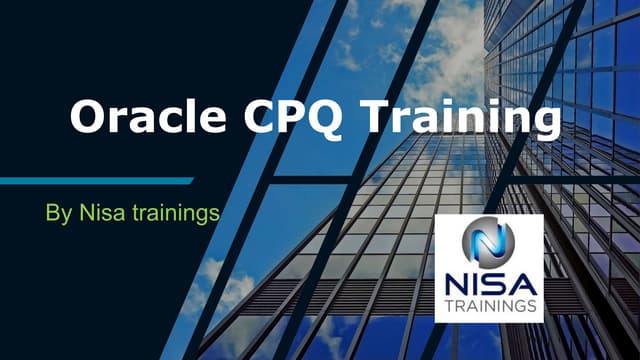 Oracle CPQ Training

By Nisa trainings

NISA
TRAININGS